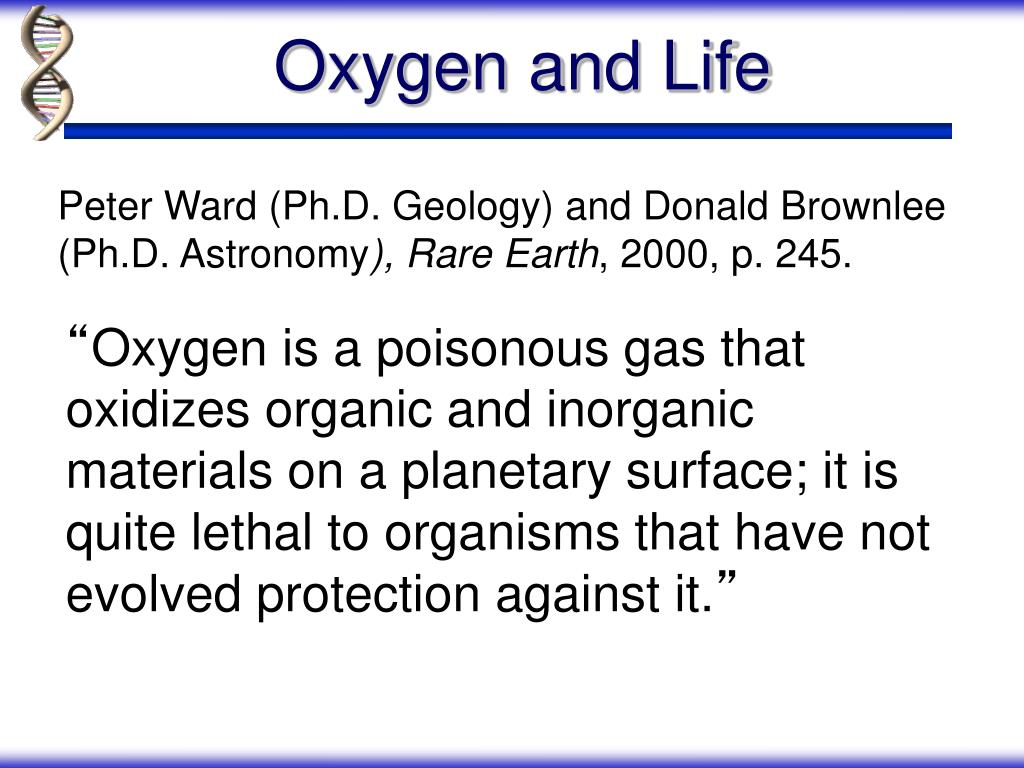 Oxygen and Life

Peter Ward (Ph.D. Geology) and Donald Brownlee (Ph.D. Astronomy), Rare Earth, 2000, p. 245.

“Oxygen is a poisonous gas that oxidizes organic and inorganic materials on a planetary surface; it is quite lethal to organisms that have not evolved protection against it.”